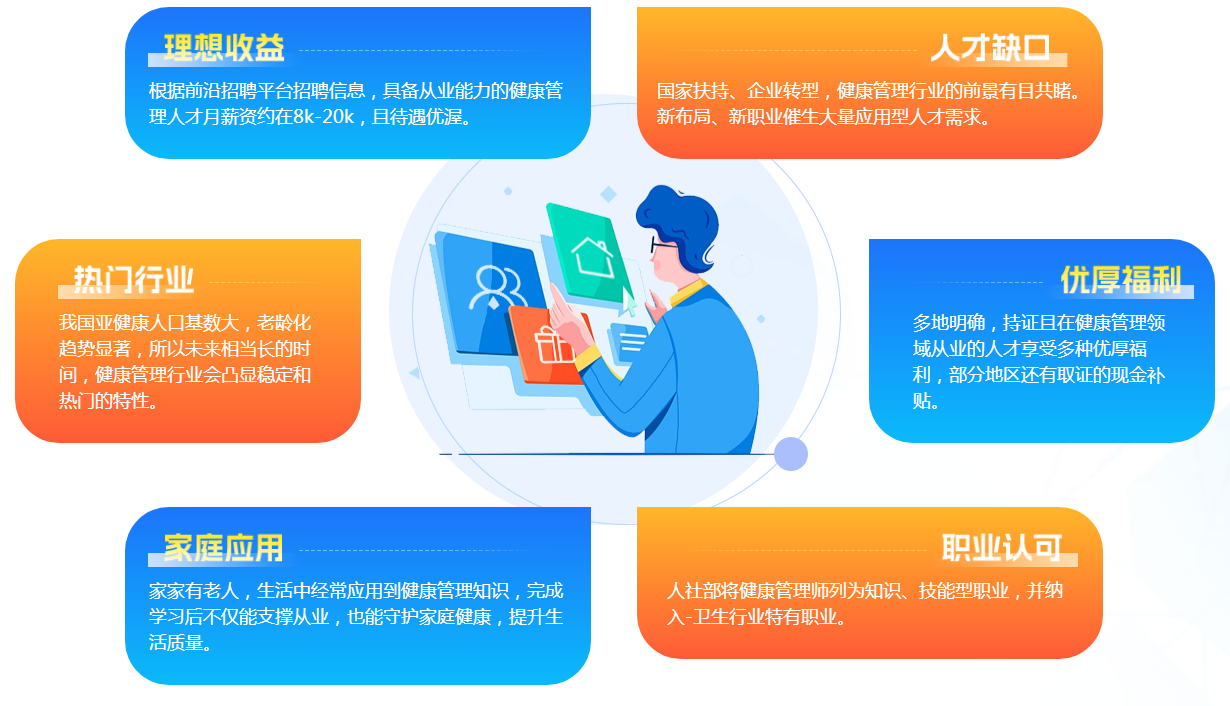 理想收益

根据前沿招聘平台招聘信息，具备从业能力的健康管理人才月薪资约在8k-20k，且待遇优渥。

人才缺口

国家扶持、企业转型，健康管理行业的前景有目共睹。新布局、新职业催生大量应用型人才需求。

热门行业

我国亚健康人口基数大，老龄化趋势显著，所以未来相当长的时间，健康管理行业会凸显稳定和热门的特性。

优厚福利

多地明确，持证且在健康管理领域从业的人才享受多种优厚福利，部分地区还有取证的现金补贴。

家庭应用

家家有老人，生活中经常应用到健康管理知识，完成学习后不仅能支撑从业，也能守护家庭健康，提升生活质量。

职业认可

人社部将健康管理师列为知识、技能型职业，并纳入-卫生行业特有职业。